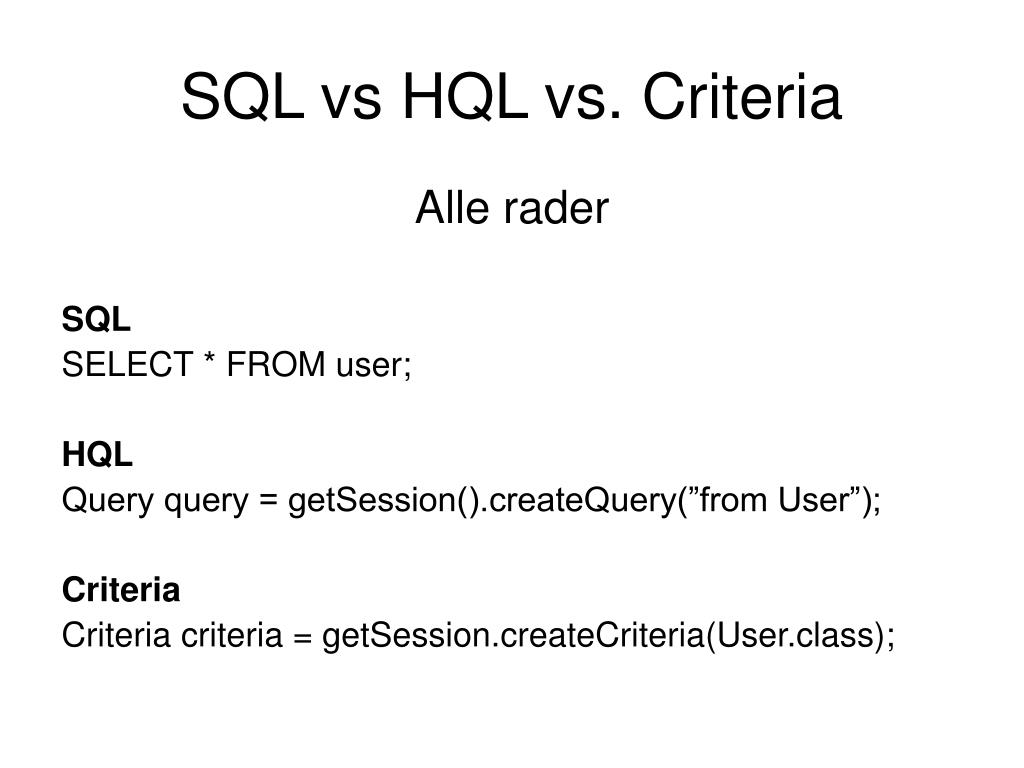 SQL vs HQL vs. Criteria

Alle rader

SQL
SELECT * FROM user;

HQL
Query query = getSession().createQuery(”from User”);

Criteria
Criteria criteria = getSession.createCriteria(User.class);